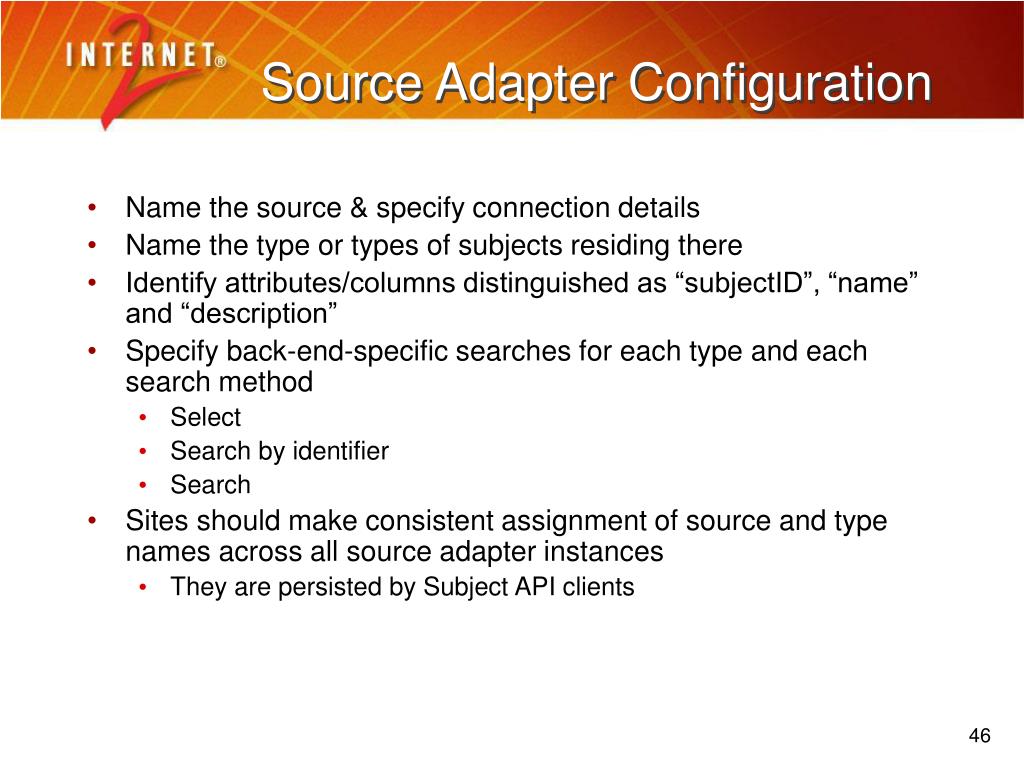 INTERNET® 2

Source Adapter Configuration

• Name the source & specify connection details
• Name the type or types of subjects residing there
• Identify attributes/columns distinguished as “subjectID”, “name” and “description”
• Specify back-end-specific searches for each type and each search method
  • Select
  • Search by identifier
  • Search
• Sites should make consistent assignment of source and type names across all source adapter instances
  • They are persisted by Subject API clients

46